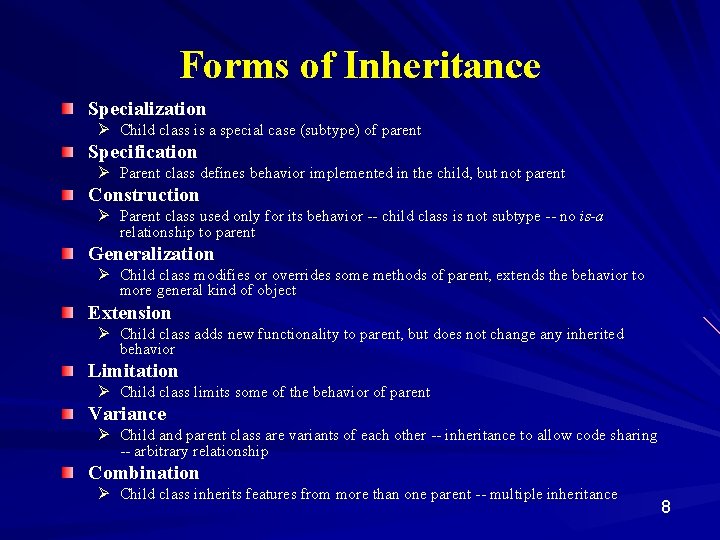 Forms of Inheritance

Specialization
Child class is a special case (subtype) of parent

Specification
Parent class defines behavior implemented in the child, but not parent

Construction
Parent class used only for its behavior -- child class is not subtype -- no is-a relationship to parent

Generalization
Child class modifies or overrides some methods of parent, extends the behavior to more general kind of object

Extension
Child class adds new functionality to parent, but does not change any inherited behavior

Limitation
Child class limits some of the behavior of parent

Variance
Child and parent class are variants of each other -- inheritance to allow code sharing -- arbitrary relationship

Combination
Child class inherits features from more than one parent -- multiple inheritance

8